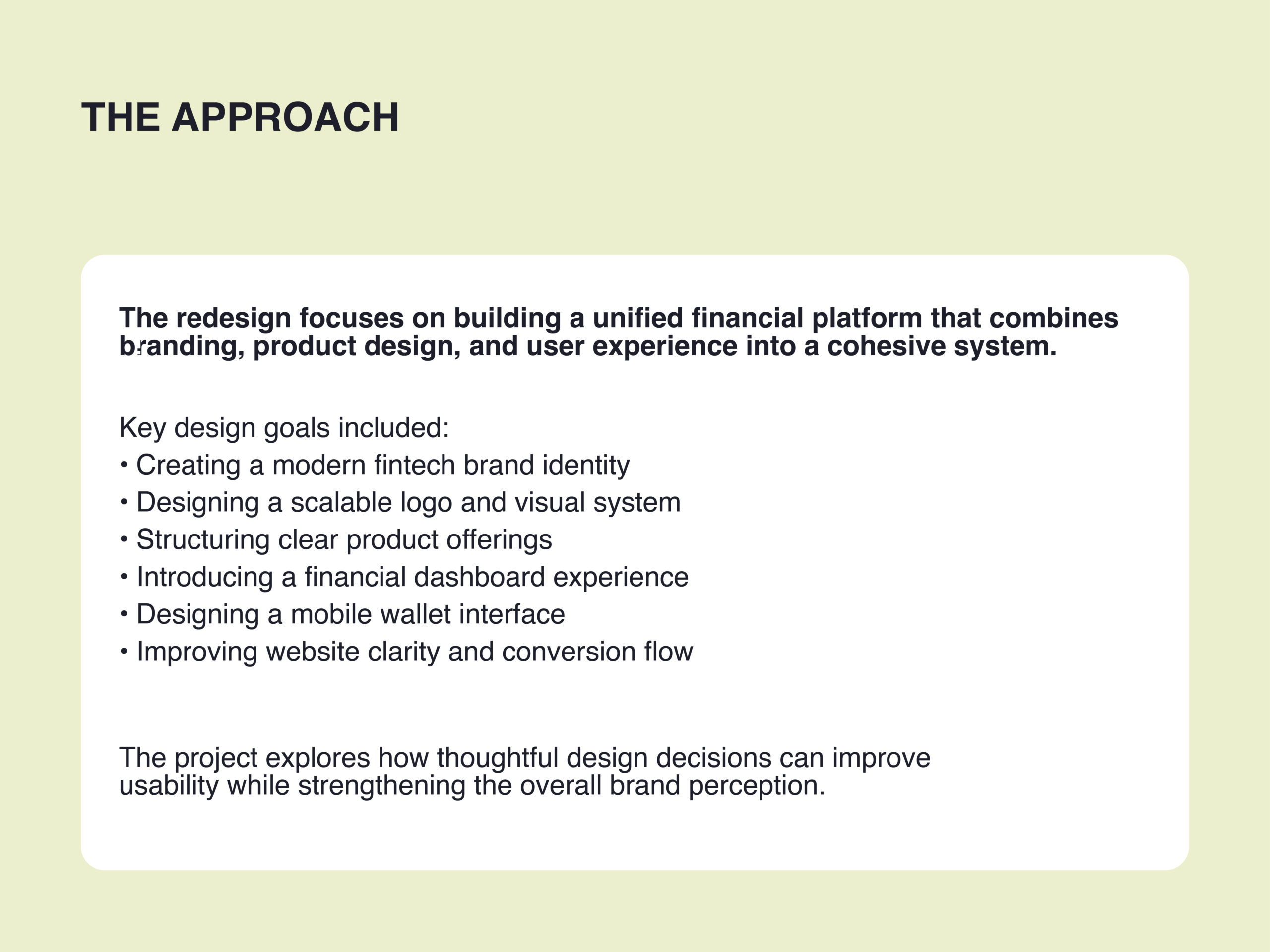 THE APPROACH

The redesign focuses on building a unified financial platform that combines branding, product design, and user experience into a cohesive system.

Key design goals included:
• Creating a modern fintech brand identity
• Designing a scalable logo and visual system
• Structuring clear product offerings
• Introducing a financial dashboard experience
• Designing a mobile wallet interface
• Improving website clarity and conversion flow

The project explores how thoughtful design decisions can improve usability while strengthening the overall brand perception.